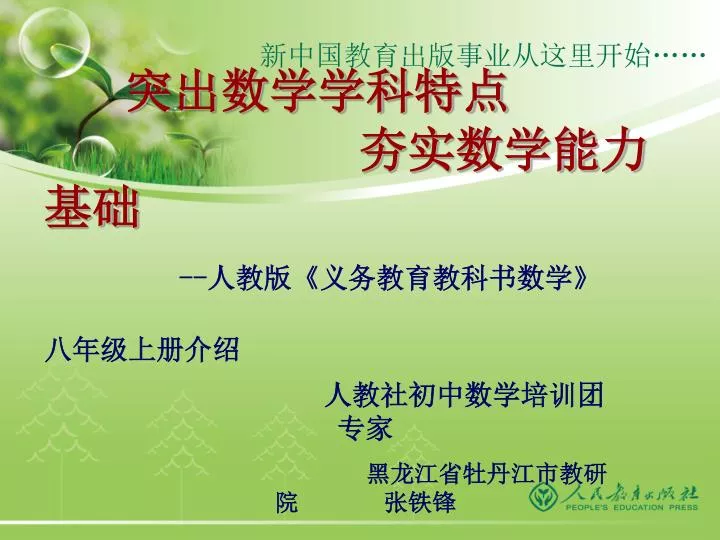 新中国教育出版事业从这里开始……

突出数学学科特点
夯实数学能力基础

--人教版《义务教育教科书数学》

八年级上册介绍

人教社初中数学培训团专家

黑龙江省牡丹江市教研院　张铁锋

人民教育出版社
PEOPLE'S EDUCATION PRESS